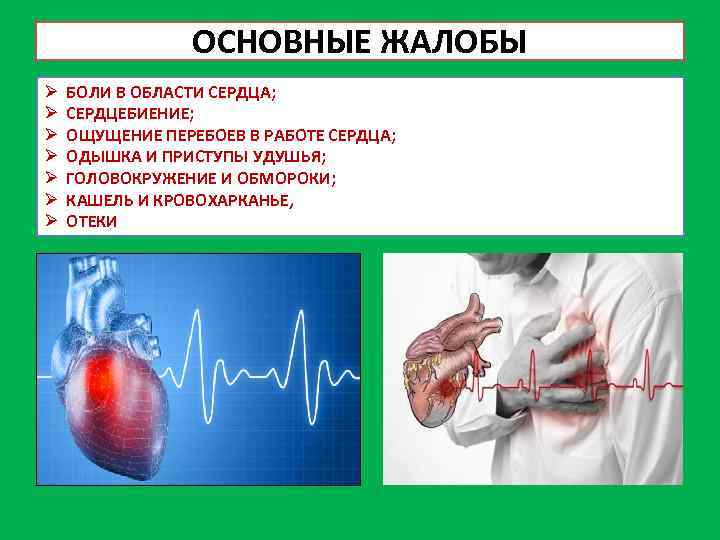 ОСНОВНЫЕ ЖАЛОБЫ

➢ БОЛИ В ОБЛАСТИ СЕРДЦА;
➢ СЕРДЦЕБИЕНИЕ;
➢ ОЩУЩЕНИЕ ПЕРЕБОЕВ В РАБОТЕ СЕРДЦА;
➢ ОДЫШКА И ПРИСТУПЫ УДУШЬЯ;
➢ ГОЛОВОКРУЖЕНИЕ И ОБМОРОКИ;
➢ КАШЕЛЬ И КРОВОХАРКАНЬЕ,
➢ ОТЕКИ